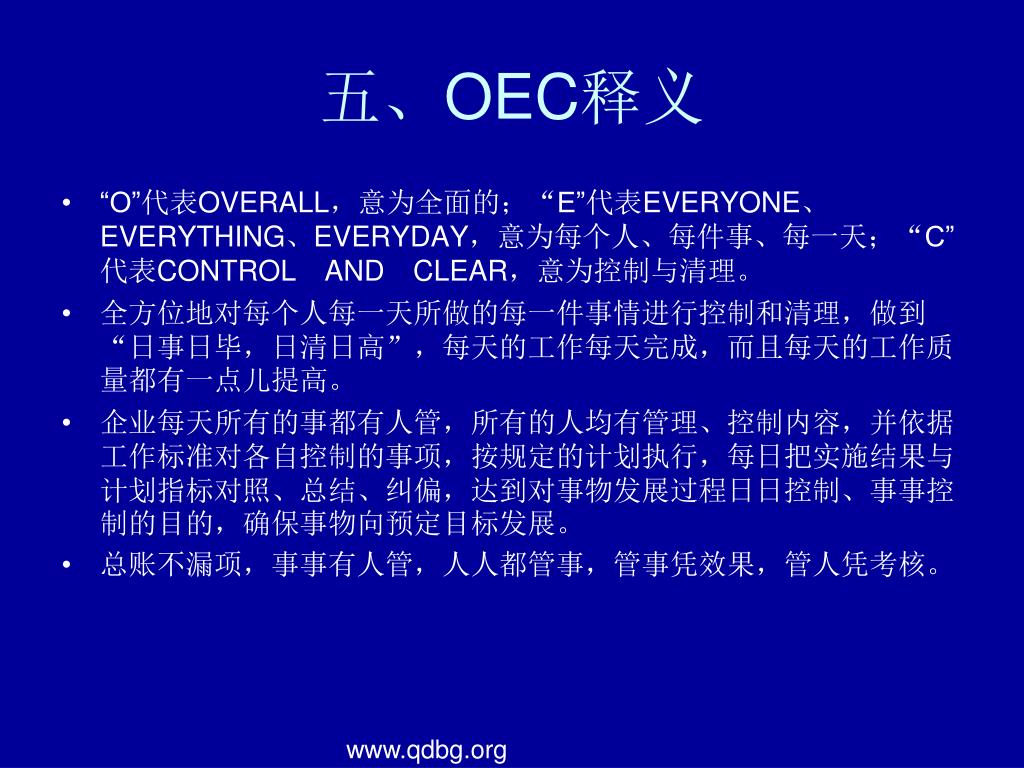 五、OEC释义

• “O”代表OVERALL，意为全面的；“E”代表EVERYONE、EVERYTHING、EVERYDAY，意为每个人、每件事、每一天；“C”代表CONTROL AND CLEAR，意为控制与清理。

• 全方位地对每个人每一天所做的每一件事情进行控制和清理，做到“日事日毕，日清日高”，每天的工作每天完成，而且每天的工作质量都有一点儿提高。

• 企业每天所有的事都有人管，所有的人均有管理、控制内容，并依据工作标准对各自控制的事项，按规定的计划执行，每日把实施结果与计划指标对照、总结、纠偏，达到对事物发展过程日日控制、事事控制的目的，确保事物向预定目标发展。

• 总账不漏项，事事有人管，人人都管事，管事凭效果，管人凭考核。

www.qdbg.org